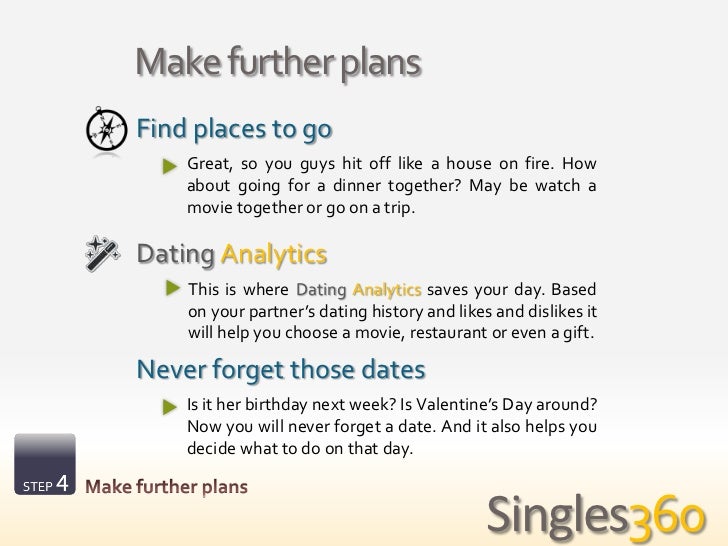 Make further plans

Find places to go

Great, so you guys hit off like a house on fire. How about going for a dinner together? May be watch a movie together or go on a trip.

Dating Analytics

This is where Dating Analytics saves your day. Based on your partner's dating history and likes and dislikes it will help you choose a movie, restaurant or even a gift.

Never forget those dates

Is it her birthday next week? Is Valentine's Day around? Now you will never forget a date. And it also helps you decide what to do on that day.

STEP 4 Make further plans

Singles360